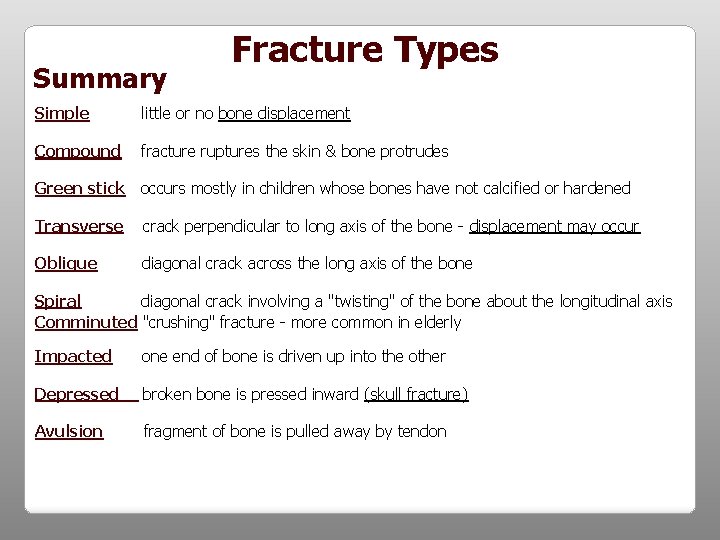 Fracture Types

Summary

Simple little or no bone displacement

Compound fracture ruptures the skin & bone protrudes

Green stick occurs mostly in children whose bones have not calcified or hardened

Transverse crack perpendicular to long axis of the bone - displacement may occur

Oblique diagonal crack across the long axis of the bone

Spiral diagonal crack involving a "twisting" of the bone about the longitudinal axis
Comminuted "crushing" fracture - more common in elderly

Impacted one end of bone is driven up into the other

Depressed broken bone is pressed inward (skull fracture)

Avulsion fragment of bone is pulled away by tendon